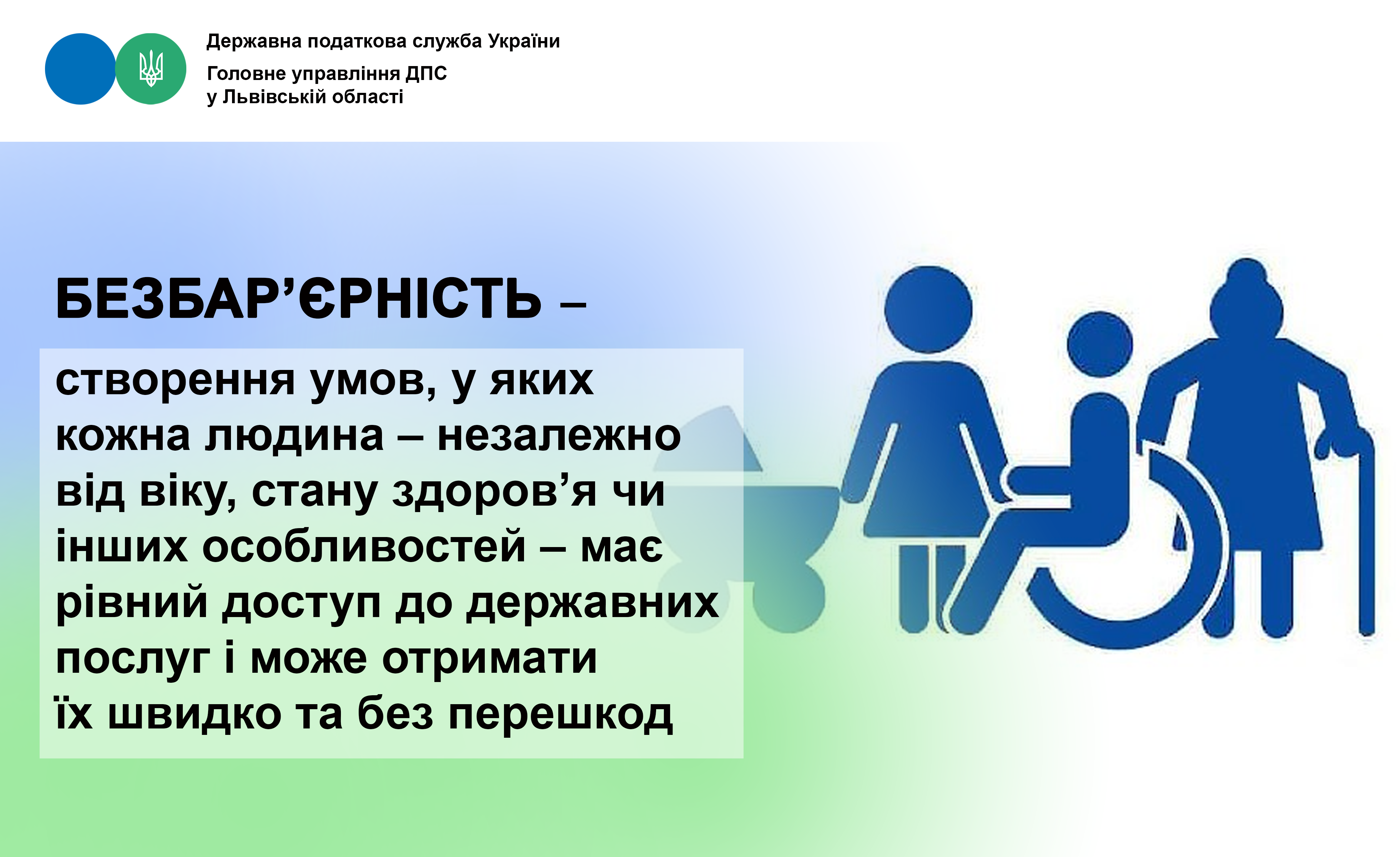 Державна податкова служба України
Головне управління ДПС
у Львівській області

БЕЗБАР’ЄРНІСТЬ –

створення умов, у яких кожна людина – незалежно від віку, стану здоров’я чи інших особливостей – має рівний доступ до державних послуг і може отримати їх швидко та без перешкод